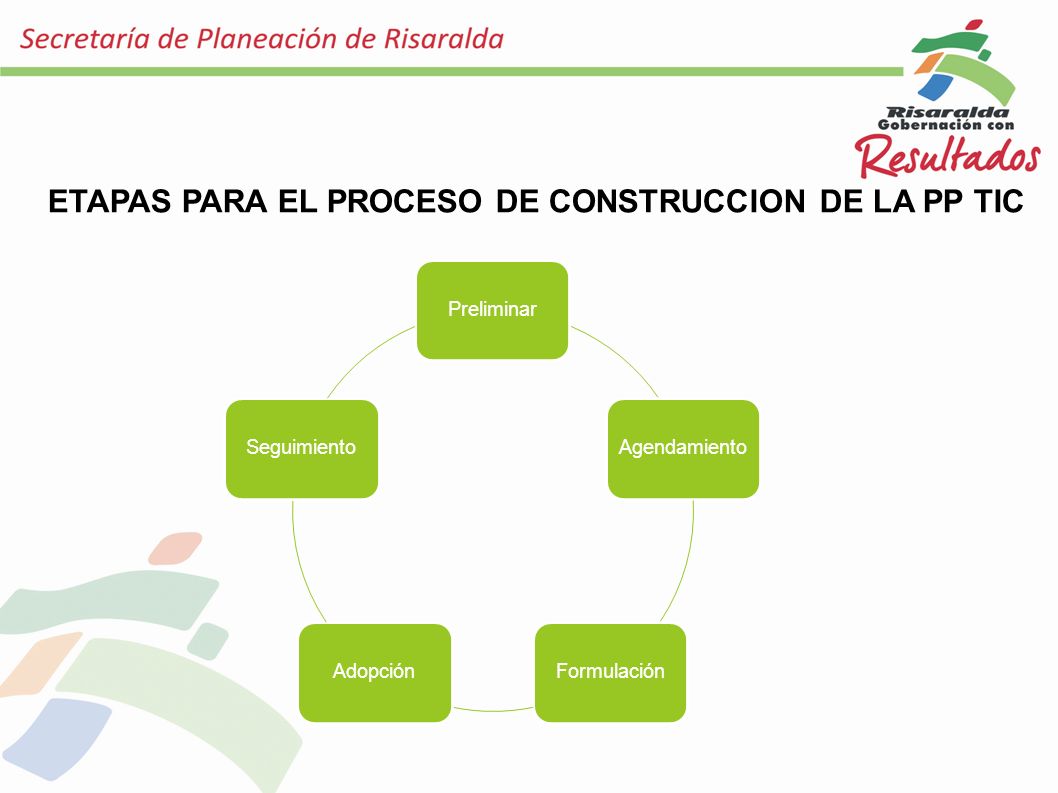 Secretaría de Planeación de Risaralda

Risaralda
Gobernación con
Resultados

ETAPAS PARA EL PROCESO DE CONSTRUCCION DE LA PP TIC

Preliminar

Agendamiento

Formulación

Adopción

Seguimiento